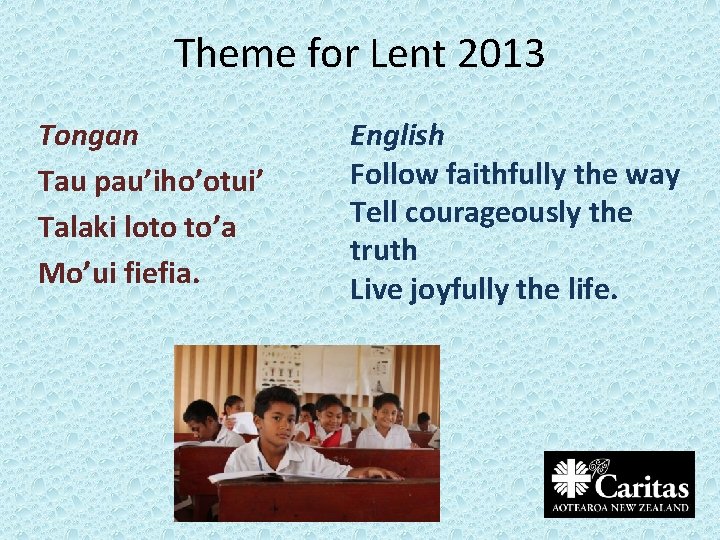 Theme for Lent 2013

Tongan

Tau pau’iho’otui’

Talaki loto to’a

Mo’ui fiefia.

English

Follow faithfully the way

Tell courageously the truth

Live joyfully the life.

Caritas
AOTEAROA NEW ZEALAND